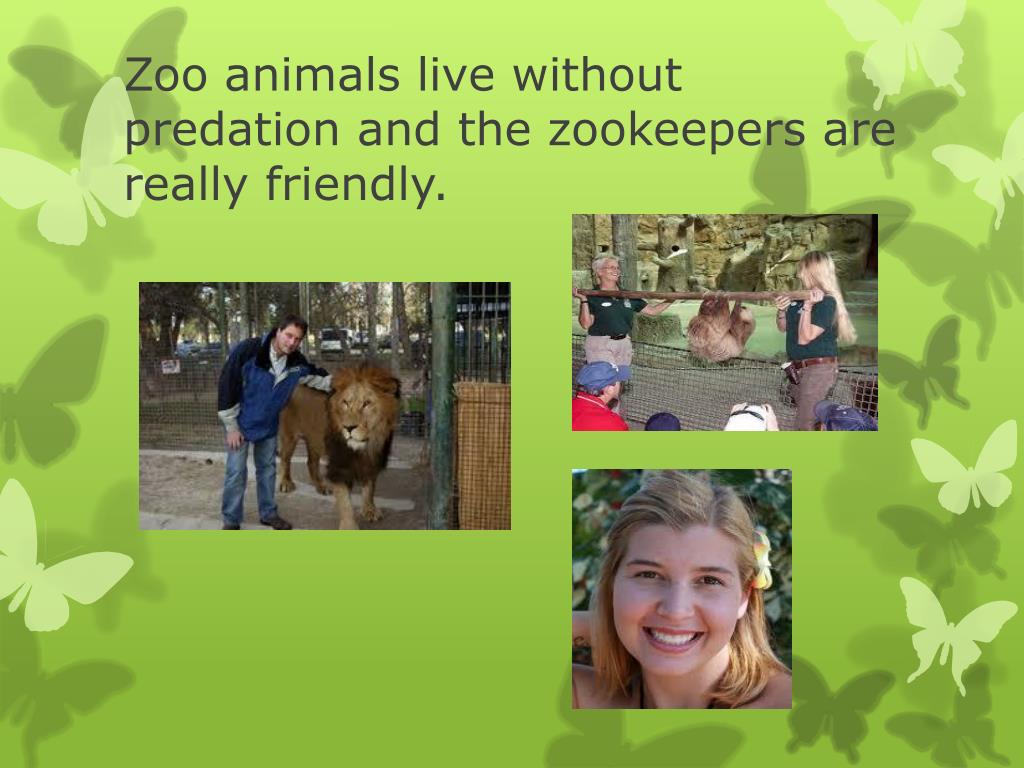 Zoo animals live without predation and the zookeepers are really friendly.